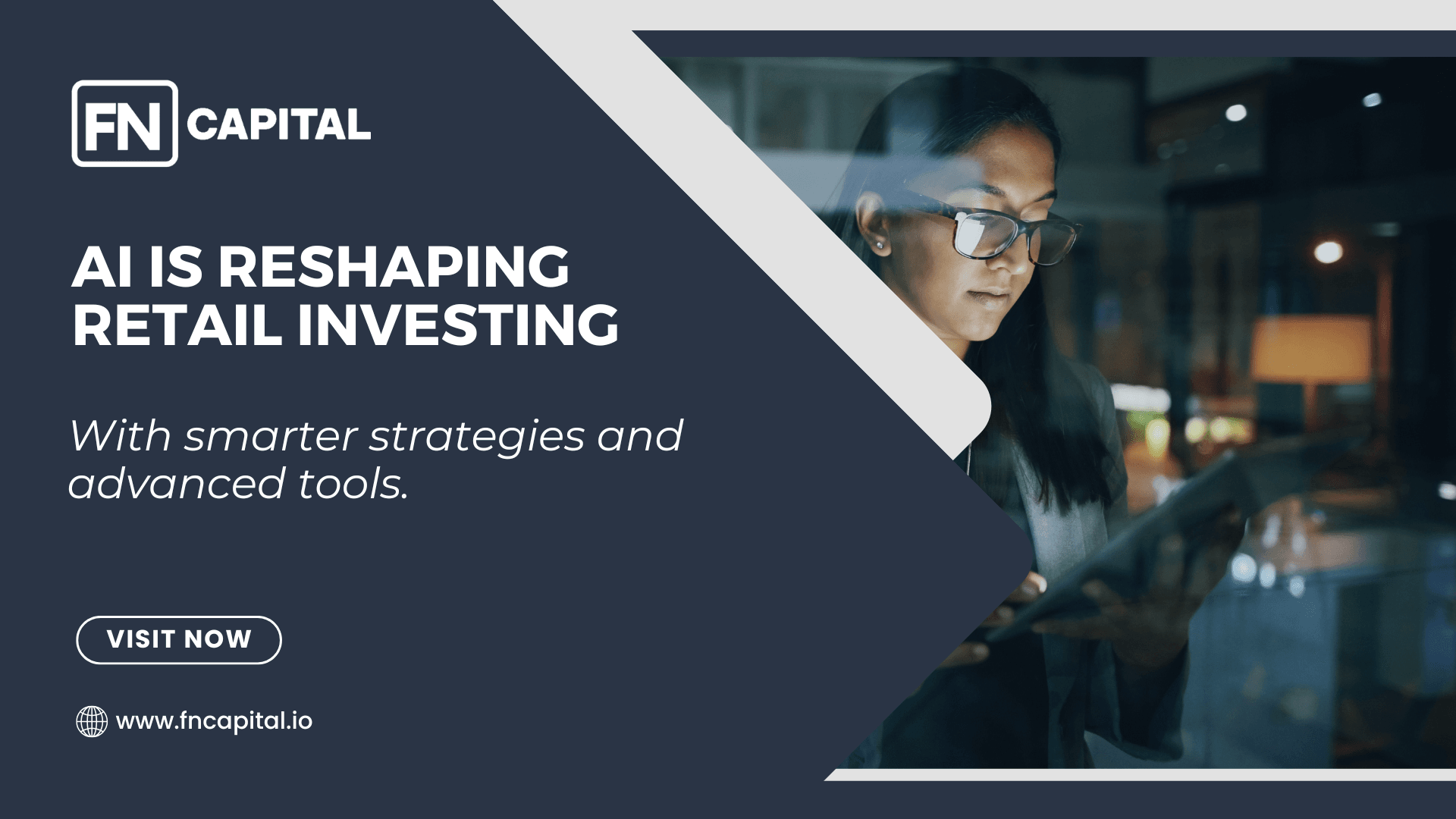 FN CAPITAL

AI IS RESHAPING RETAIL INVESTING

With smarter strategies and advanced tools.

VISIT NOW

www.fncapital.io